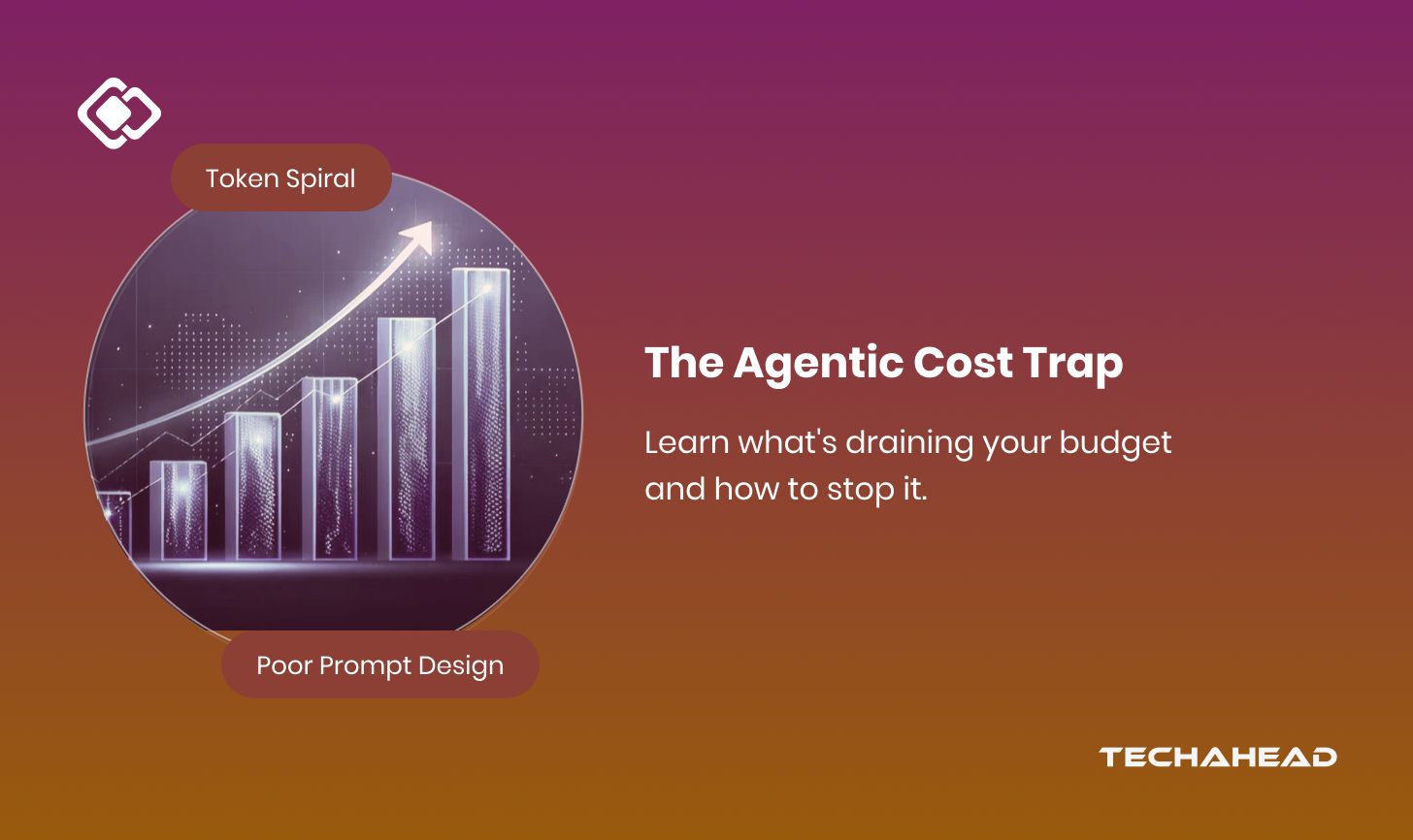 Token Spiral

Poor Prompt Design

The Agentic Cost Trap

Learn what's draining your budget and how to stop it.

TECHAHEAD